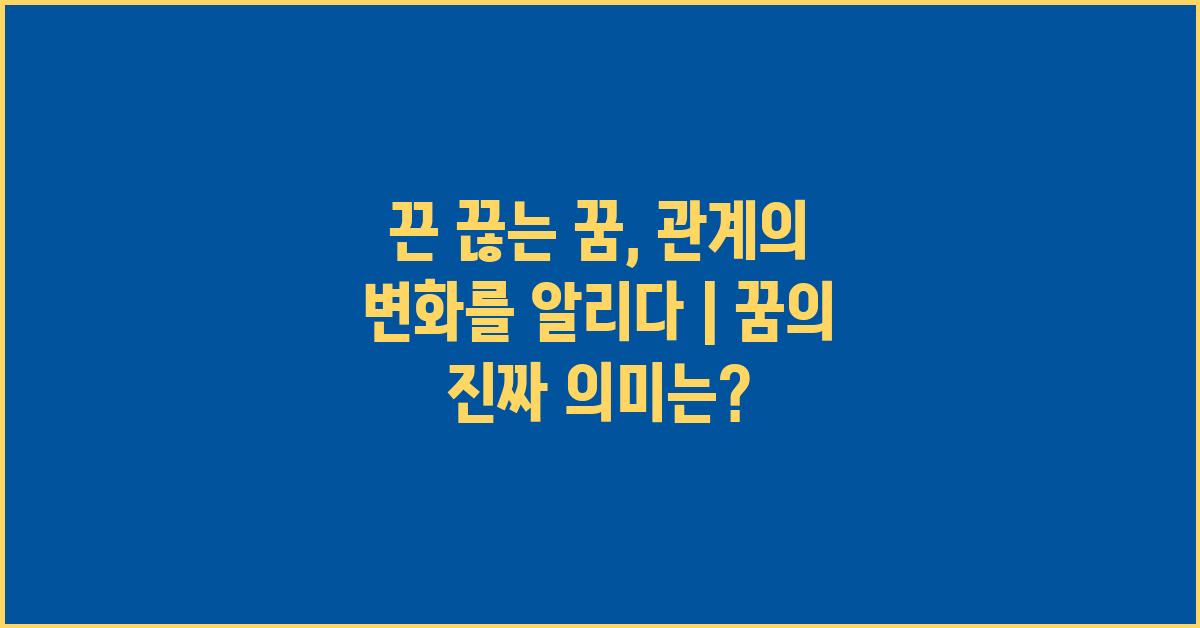 끈 끊는 꿈, 관계의 변화를 알리다 | 꿈의 진짜 의미는?